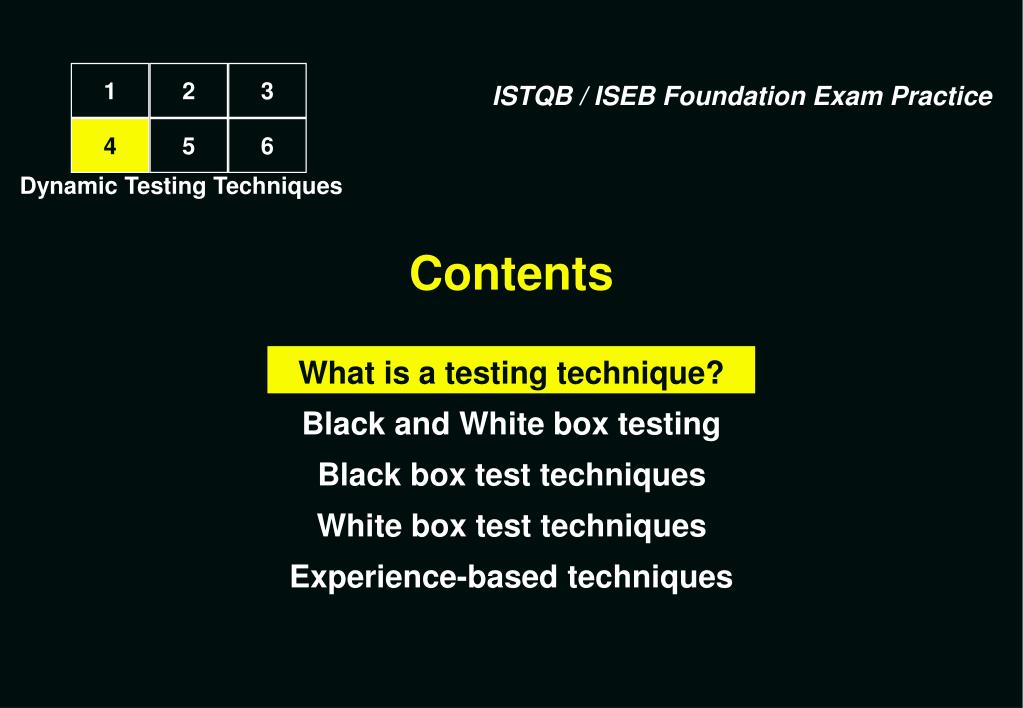 | 1 | 2 | 3 |
|---|---|---|
| 4 | 5 | 6 |

Dynamic Testing Techniques

ISTQB / ISEB Foundation Exam Practice

Contents

What is a testing technique?

Black and White box testing

Black box test techniques

White box test techniques

Experience-based techniques